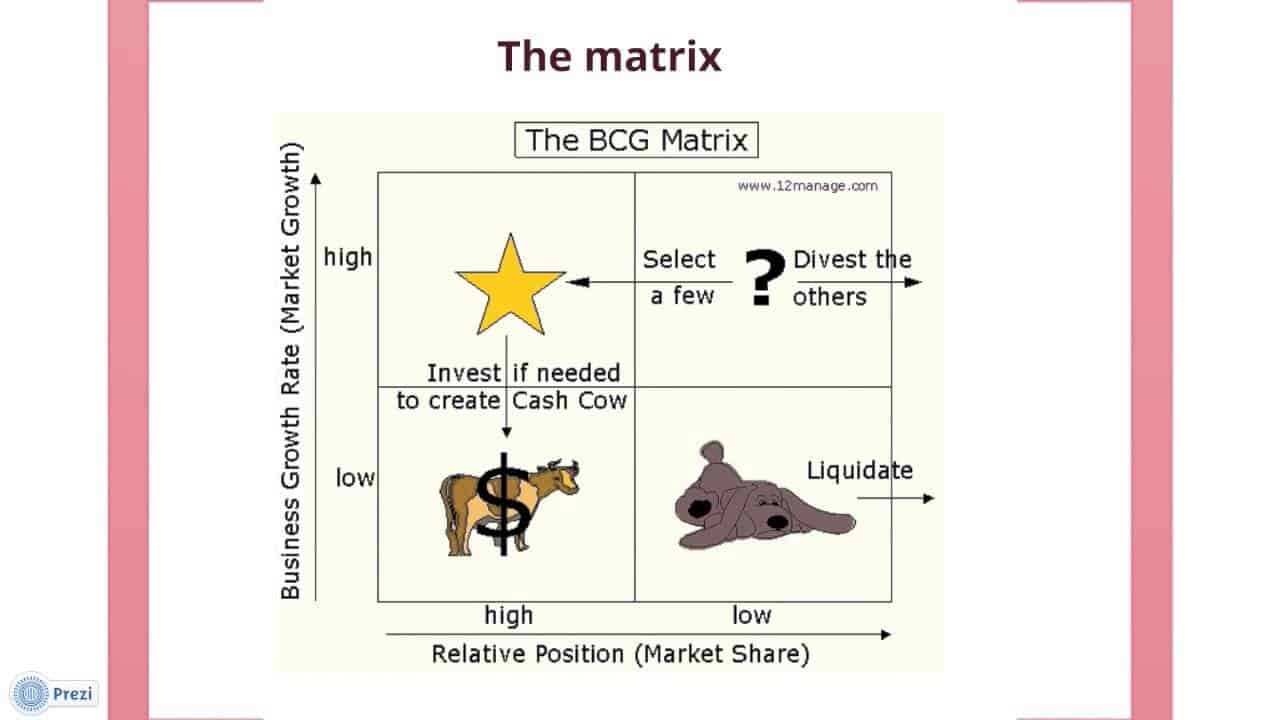 The matrix

The BCG Matrix

www.12manage.com

Business Growth Rate (Market Growth)

high

low

Select a few

?

Divest the others

Invest if needed to create Cash Cow

$

Liquidate

high

low

Relative Position (Market Share)

Prezi